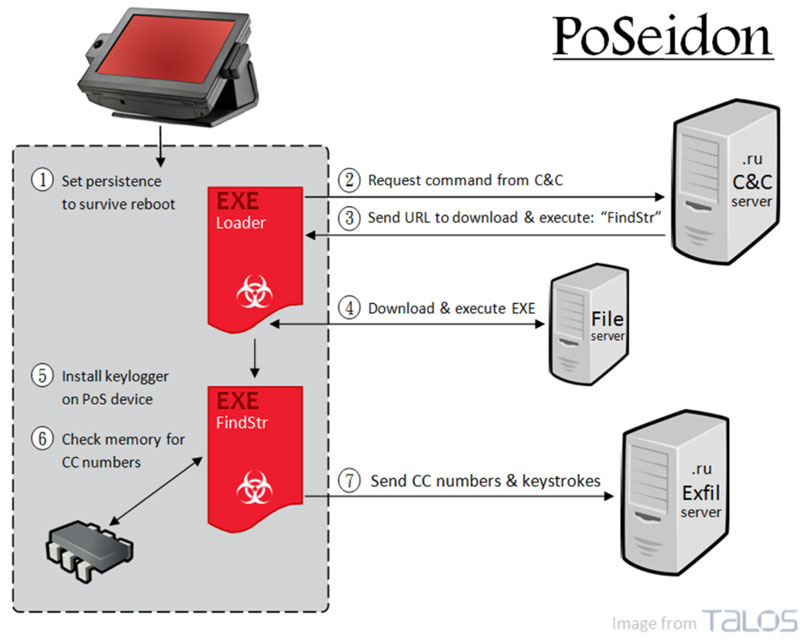 PoSeidon

① Set persistence to survive reboot

EXE
Loader

② Request command from C&C

③ Send URL to download & execute: "FindStr"

.ru
C&C
server

④ Download & execute EXE

File
server

⑤ Install keylogger on PoS device

⑥ Check memory for CC numbers

EXE
FindStr

⑦ Send CC numbers & keystrokes

.ru
Exfil
server

Image from TALOS